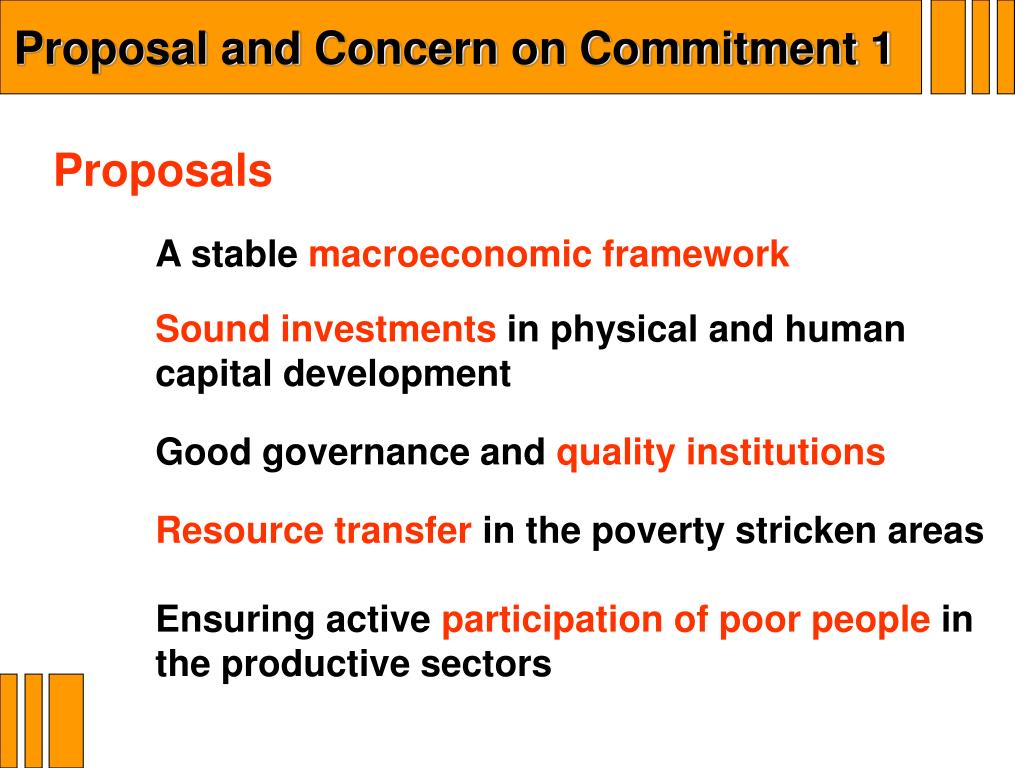 Proposal and Concern on Commitment 1

Proposals

A stable macroeconomic framework

Sound investments in physical and human capital development

Good governance and quality institutions

Resource transfer in the poverty stricken areas

Ensuring active participation of poor people in the productive sectors